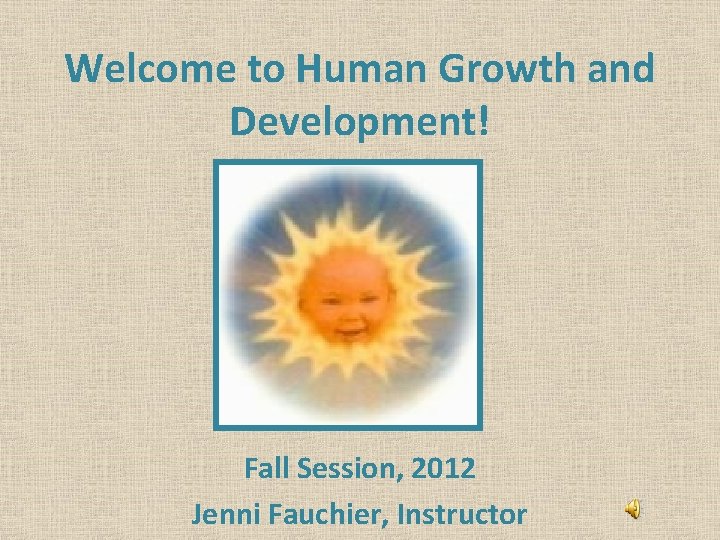 Welcome to Human Growth and Development!

Fall Session, 2012

Jenni Fauchier, Instructor